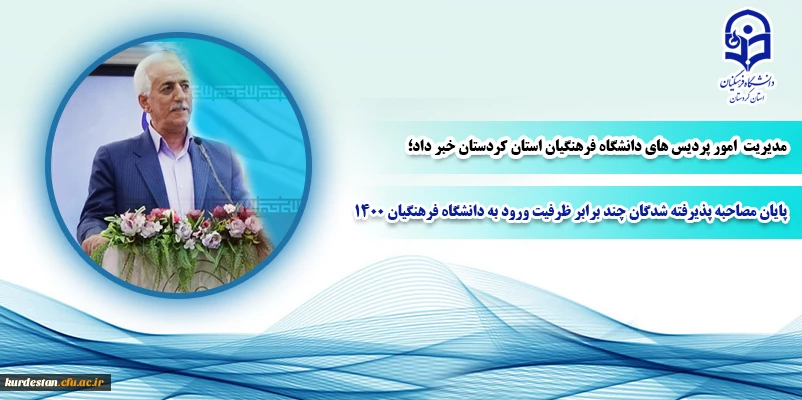 دانشگاه فرهنگیان
استان کردستان

مدیریت امور پردیس های دانشگاه فرهنگیان استان کردستان خبر داد؛

پایان مصاحبه پذیرفته شدگان چند برابر ظرفیت ورود به دانشگاه فرهنگیان ۱۴۰۰

kurdestan.cfu.ac.ir